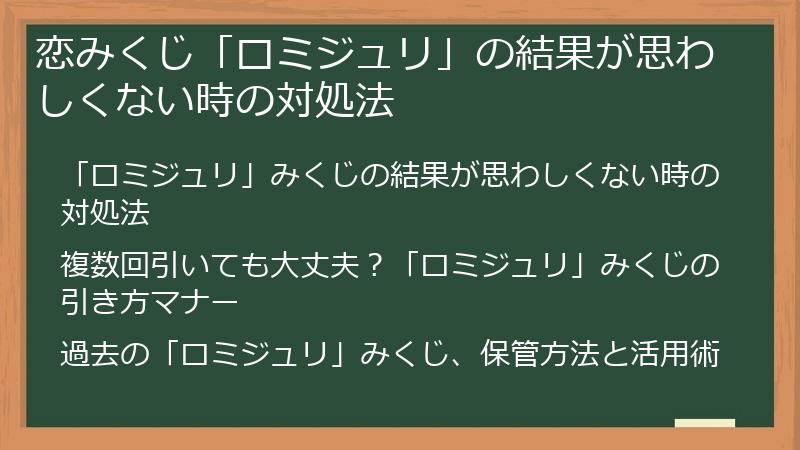 恋みくじ「ロミジュリ」の結果が思わしくない時の対処法

「ロミジュリ」みくじの結果が思わしくない時の対処法

複数回引いても大丈夫？「ロミジュリ」みくじの引き方マナー

過去の「ロミジュリ」みくじ、保管方法と活用術